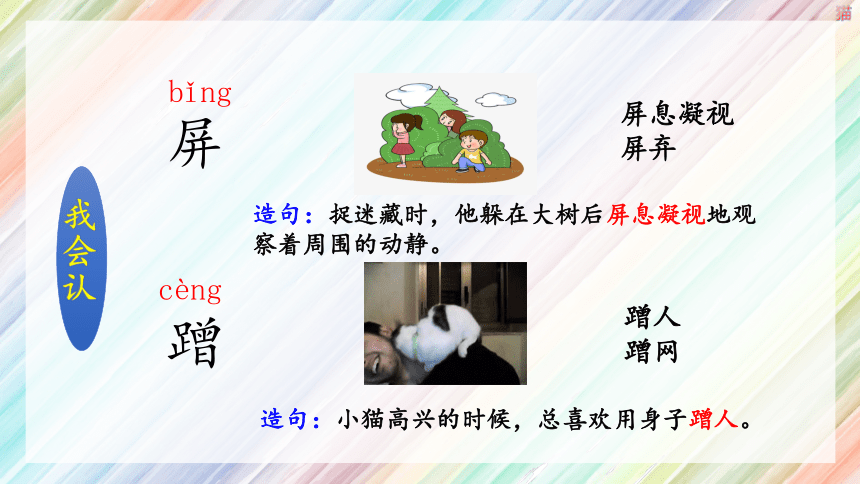 猫

我会认

bǐng
屏

屏息凝视
屏弃

造句：捉迷藏时，他躲在大树后屏息凝视地观察着周围的动静。

cèng
蹭

蹭人
蹭网

造句：小猫高兴的时候，总喜欢用身子蹭人。